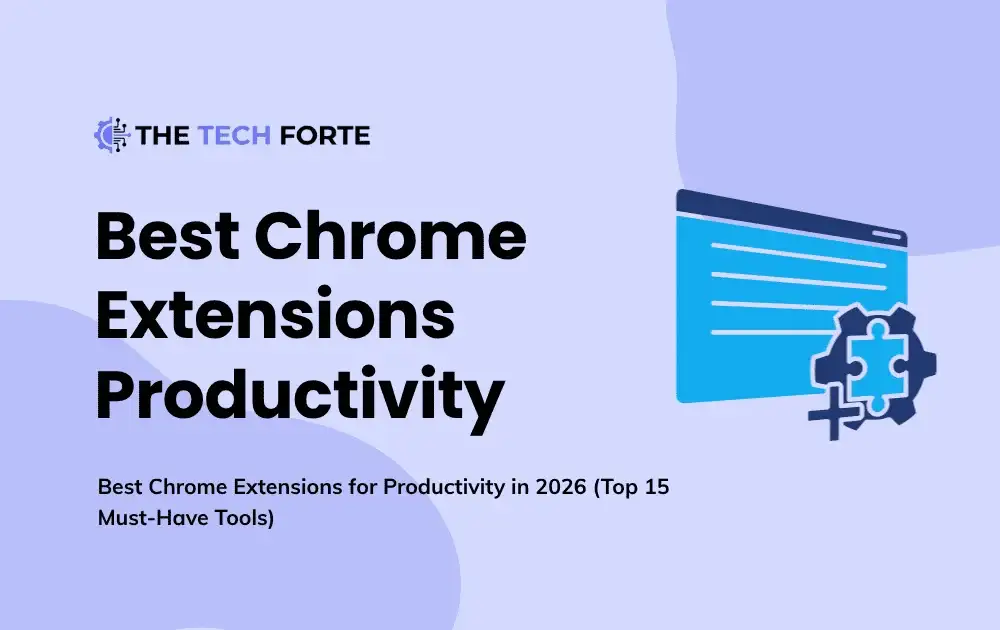 THE TECH FORTE

Best Chrome Extensions Productivity

Best Chrome Extensions for Productivity in 2026 (Top 15 Must-Have Tools)